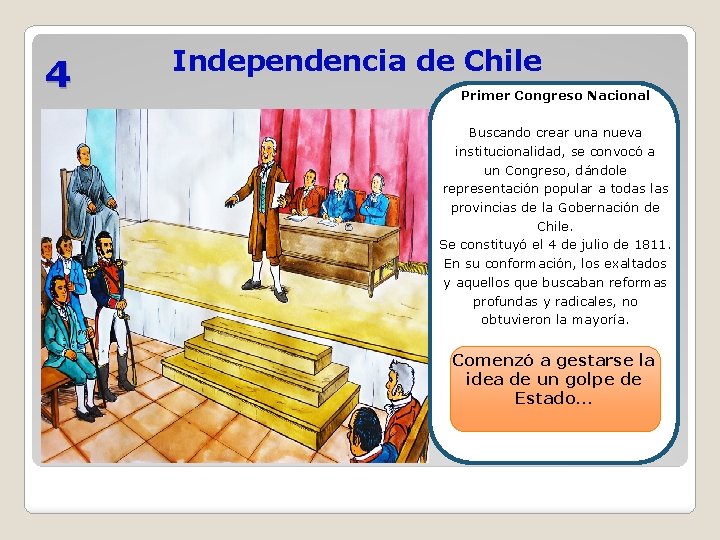 4

Independencia de Chile

Primer Congreso Nacional

Buscando crear una nueva institucionalidad, se convocó a un Congreso, dándole representación popular a todas las provincias de la Gobernación de Chile.
Se constituyó el 4 de julio de 1811. En su conformación, los exaltados y aquellos que buscaban reformas profundas y radicales, no obtuvieron la mayoría.

Comenzó a gestarse la idea de un golpe de Estado...